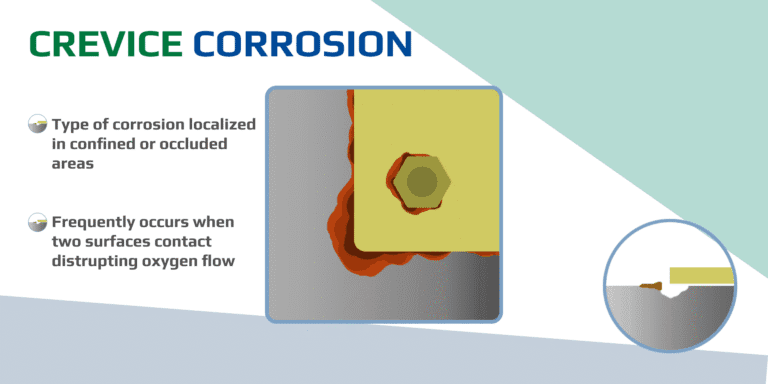 CREVICE CORROSION

Type of corrosion localized in confined or occluded areas

Frequently occurs when two surfaces contact distrupting oxygen flow